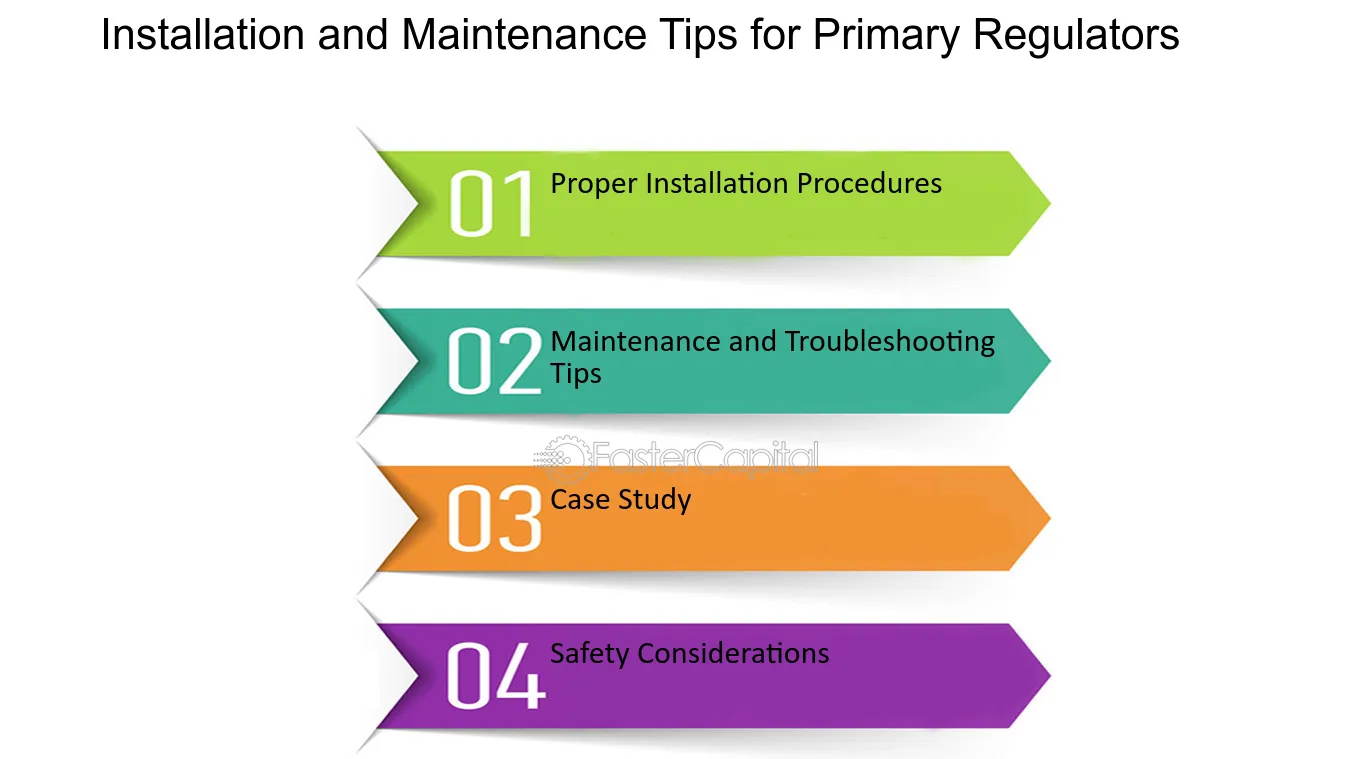 Installation and Maintenance Tips for Primary Regulators

01 Proper Installation Procedures

02 Maintenance and Troubleshooting Tips

FasterCapital

03 Case Study

04 Safety Considerations